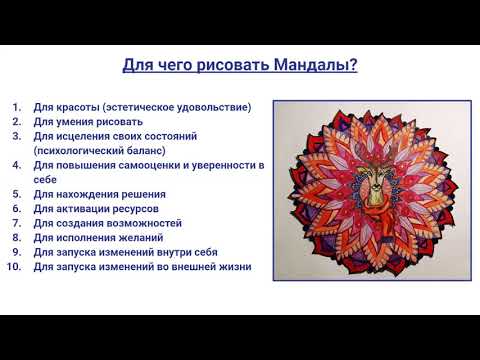 Для чего рисовать Мандалы?

1. Для красоты (эстетическое удовольствие)
2. Для умения рисовать
3. Для исцеления своих состояний (психологический баланс)
4. Для повышения самооценки и уверенности в себе
5. Для нахождения решения
6. Для активации ресурсов
7. Для создания возможностей
8. Для исполнения желаний
9. Для запуска изменений внутри себя
10. Для запуска изменений во внешней жизни